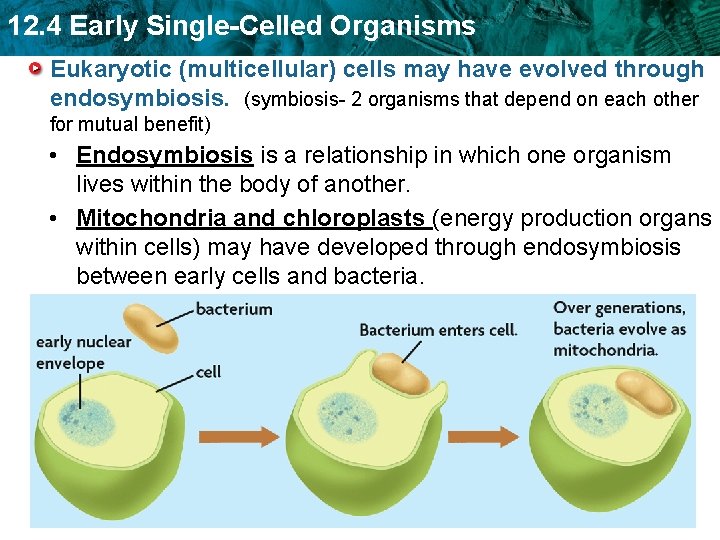 12.4 Early Single-Celled Organisms

Eukaryotic (multicellular) cells may have evolved through endosymbiosis. (symbiosis- 2 organisms that depend on each other for mutual benefit)

• Endosymbiosis is a relationship in which one organism lives within the body of another.

• Mitochondria and chloroplasts (energy production organs within cells) may have developed through endosymbiosis between early cells and bacteria.

bacterium

early nuclear envelope

cell

Bacterium enters cell.

Over generations, bacteria evolve as mitochondria.